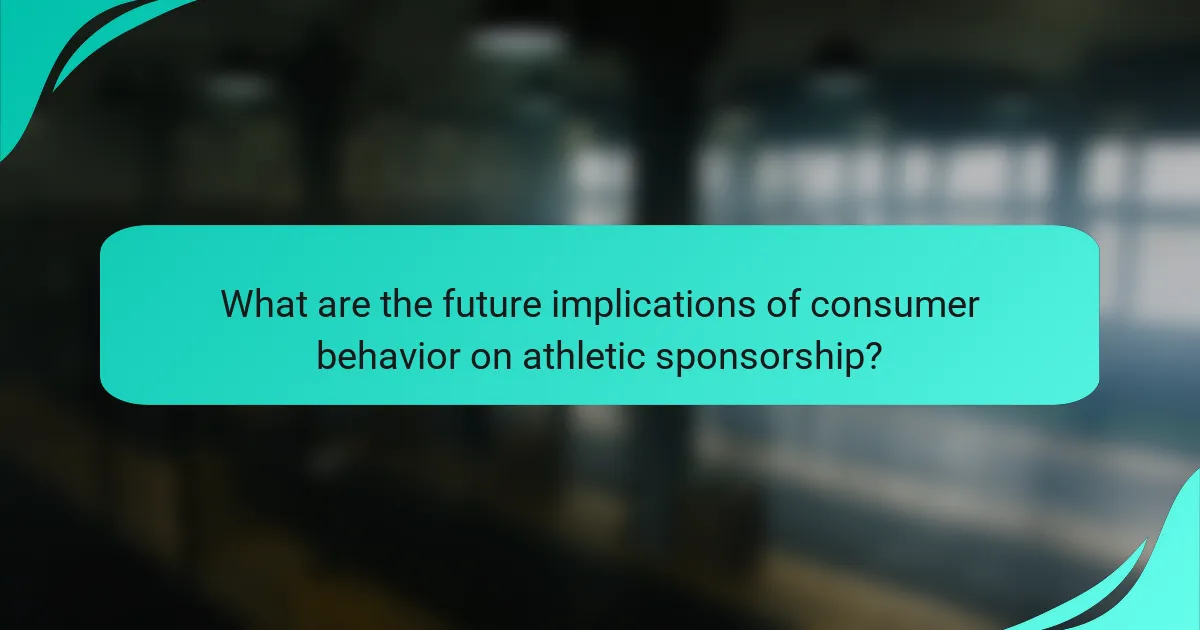 What are the future implications of consumer behavior on athletic sponsorship?